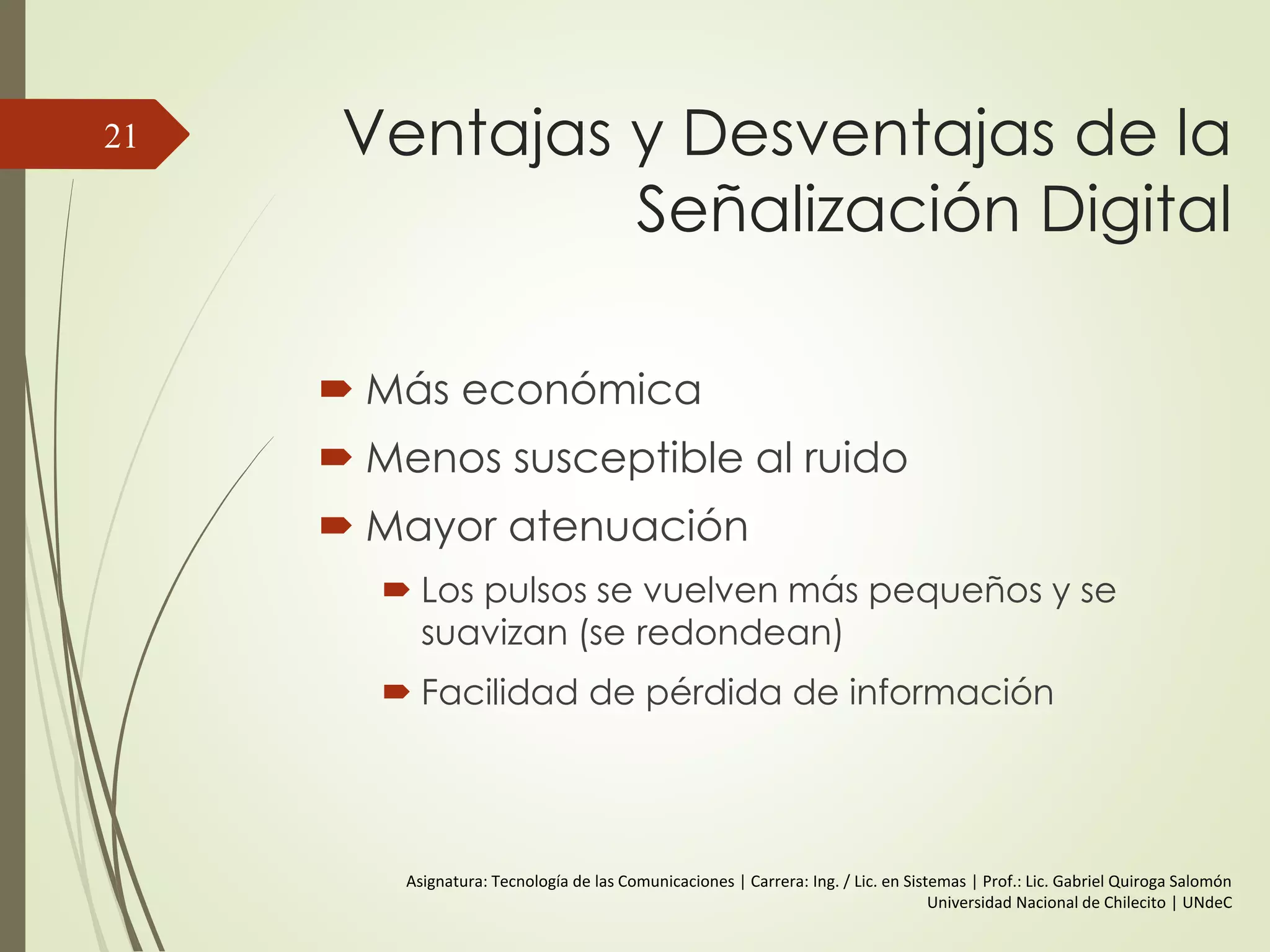 21

Ventajas y Desventajas de la Señalización Digital

Más económica

Menos susceptible al ruido

Mayor atenuación

Los pulsos se vuelven más pequeños y se suavizan (se redondean)

Facilidad de pérdida de información

Asignatura: Tecnología de las Comunicaciones | Carrera: Ing. / Lic. en Sistemas | Prof.: Lic. Gabriel Quiroga Salomón
Universidad Nacional de Chilecito | UNdeC